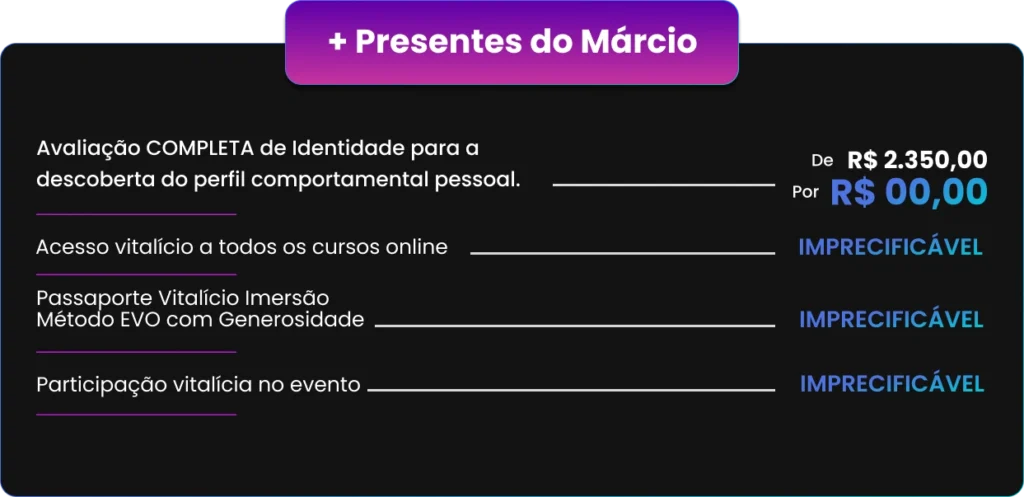 + Presentes do Márcio

Avaliação COMPLETA de Identidade para a descoberta do perfil comportamental pessoal.

De R$ 2.350,00
Por R$ 00,00

Acesso vitalício a todos os cursos online IMPRECIFICÁVEL

Passaporte Vitalício Imersão Método EVO com Generosidade IMPRECIFICÁVEL

Participação vitalícia no evento IMPRECIFICÁVEL